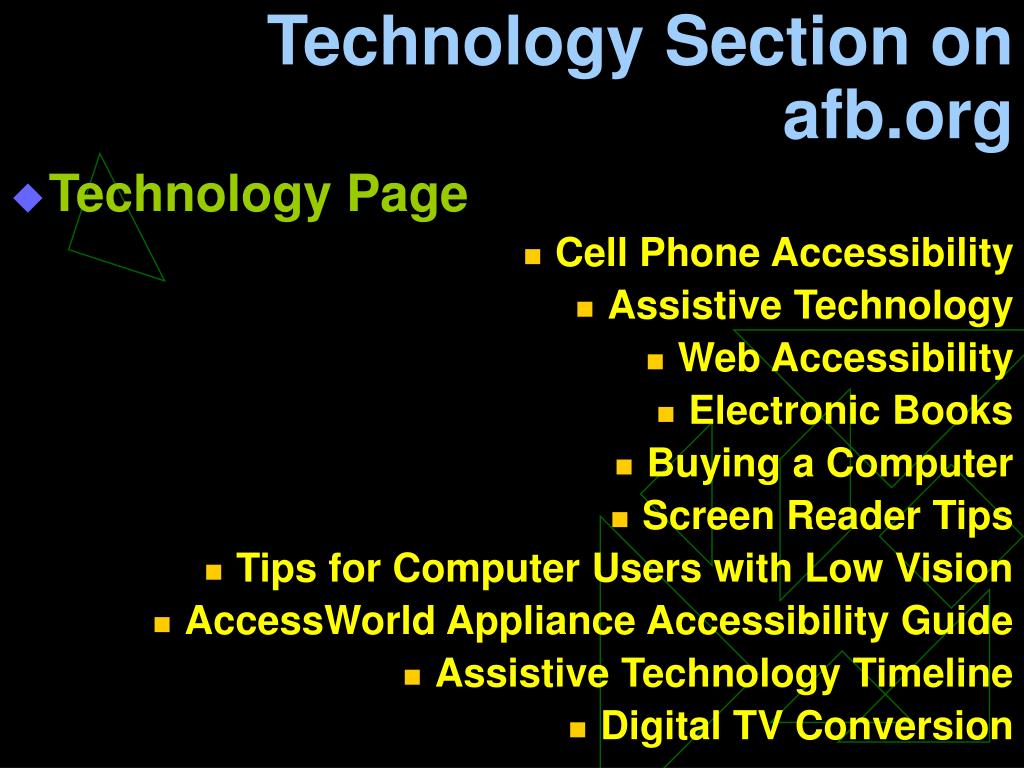 Technology Section on afb.org

Technology Page

Cell Phone Accessibility

Assistive Technology

Web Accessibility

Electronic Books

Buying a Computer

Screen Reader Tips

Tips for Computer Users with Low Vision

AccessWorld Appliance Accessibility Guide

Assistive Technology Timeline

Digital TV Conversion